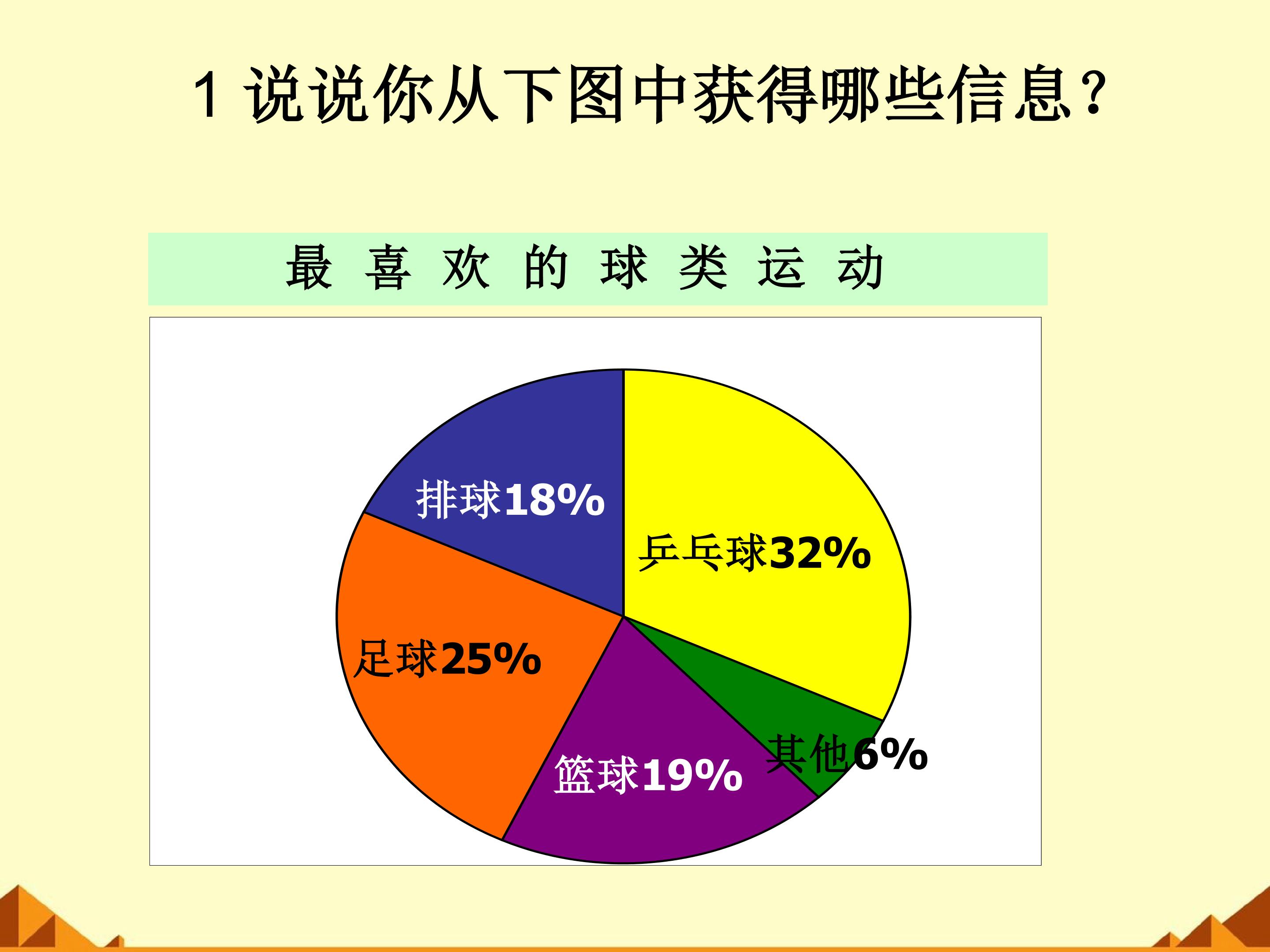 1 说说你从下图中获得哪些信息?

最 喜 欢 的 球 类 运 动

排球18%

乒乓球32%

足球25%

篮球19%

其他6%